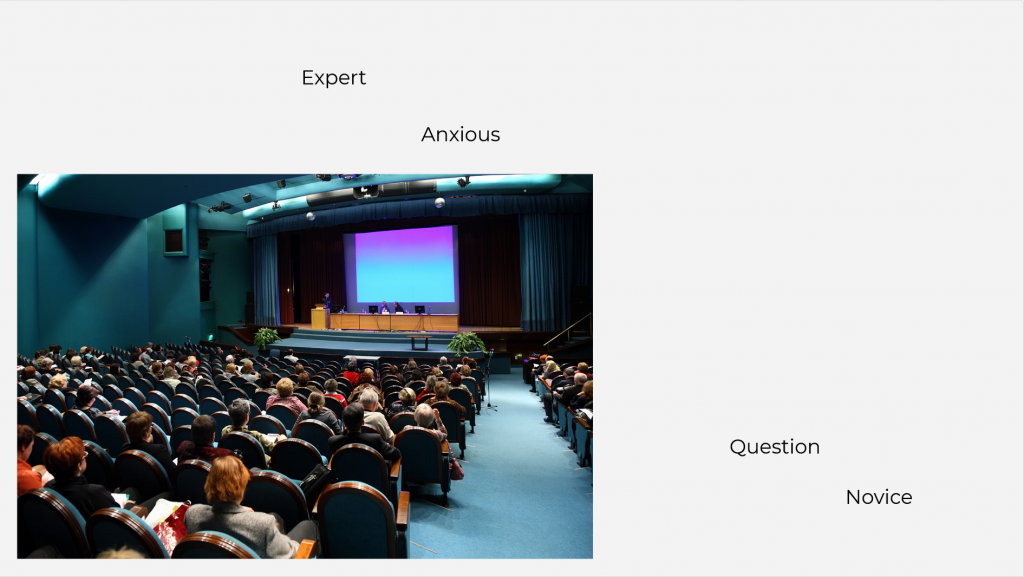 Expert

Anxious

Question

Novice